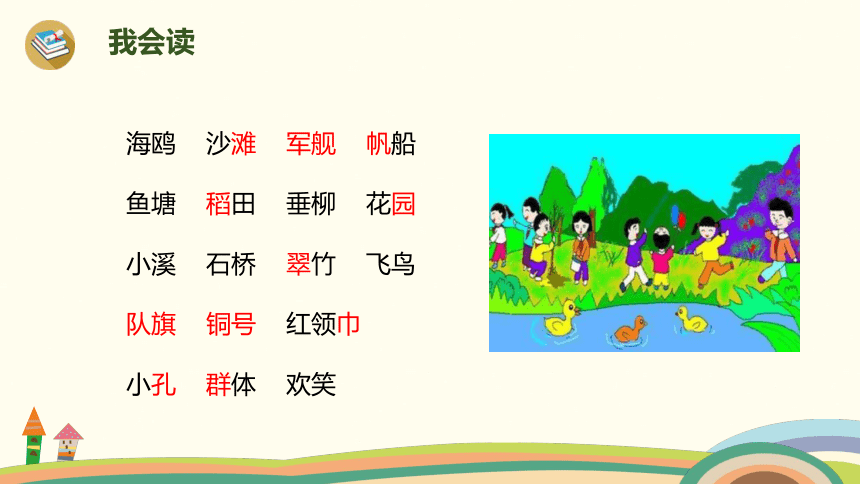 我会读

海鸥　沙滩　军舰　帆船

鱼塘　稻田　垂柳　花园

小溪　石桥　翠竹　飞鸟

队旗　铜号　红领巾

小孔　群体　欢笑